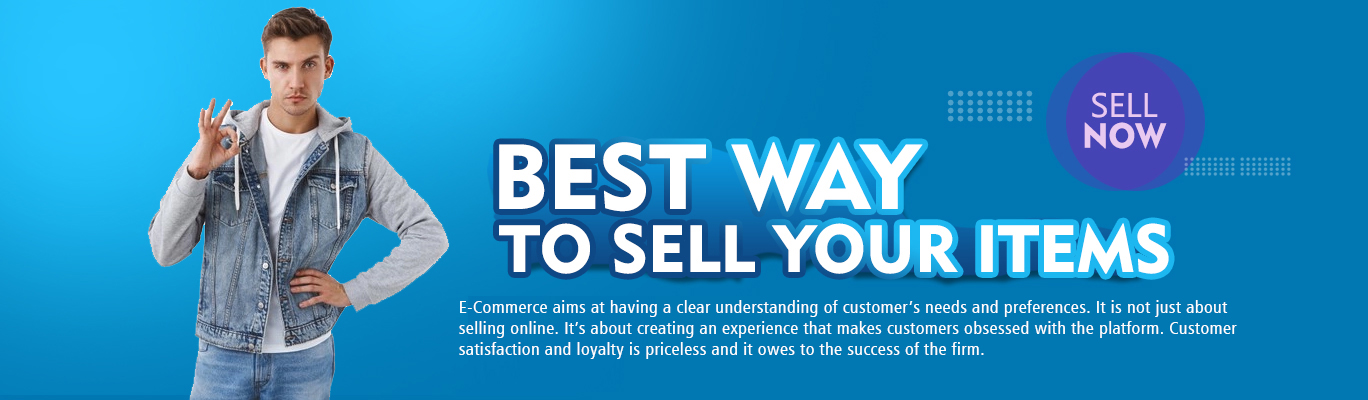 SELL NOW

BEST WAY
TO SELL YOUR ITEMS

E-Commerce aims at having a clear understanding of customer's needs and preferences. It is not just about selling online. It's about creating an experience that makes customers obsessed with the platform. Customer satisfaction and loyalty is priceless and it owes to the success of the firm.